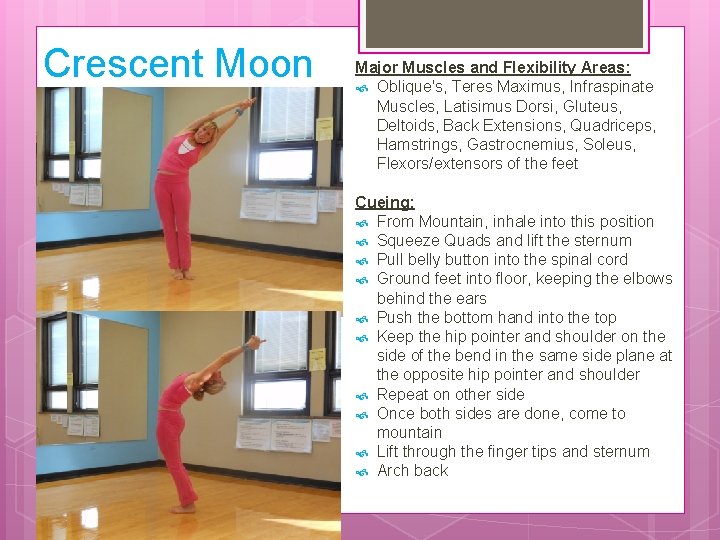 Crescent Moon

Major Muscles and Flexibility Areas:
- Oblique's, Teres Maximus, Infraspinate Muscles, Latisimus Dorsi, Gluteus, Deltoids, Back Extensions, Quadriceps, Hamstrings, Gastrocnemius, Soleus, Flexors/extensors of the feet

Cueing:
- From Mountain, inhale into this position
- Squeeze Quads and lift the sternum
- Pull belly button into the spinal cord
- Ground feet into floor, keeping the elbows behind the ears
- Push the bottom hand into the top
- Keep the hip pointer and shoulder on the side of the bend in the same side plane at the opposite hip pointer and shoulder
- Repeat on other side
- Once both sides are done, come to mountain
- Lift through the finger tips and sternum
- Arch back